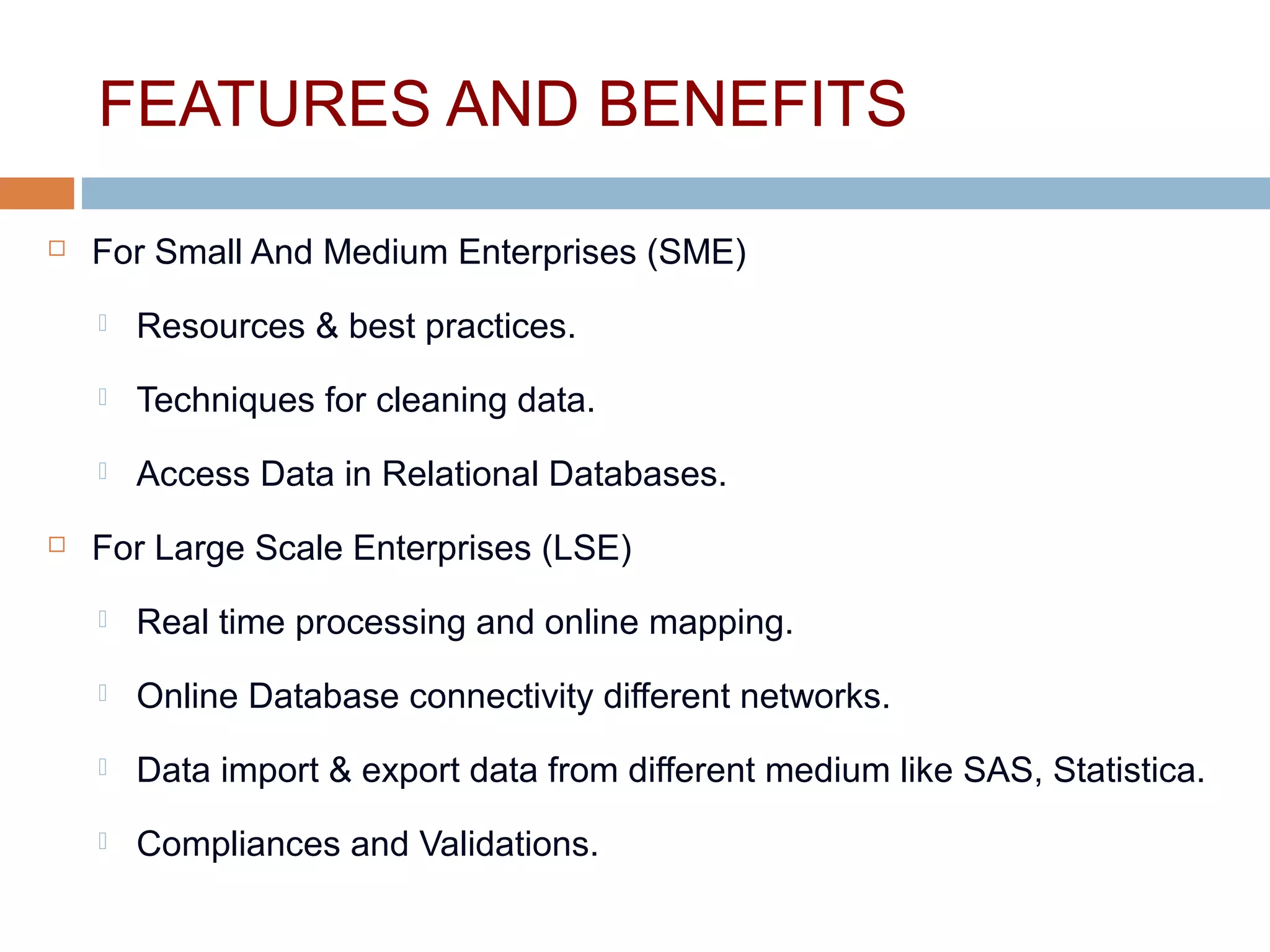 FEATURES AND BENEFITS

For Small And Medium Enterprises (SME)

Resources & best practices.

Techniques for cleaning data.

Access Data in Relational Databases.

For Large Scale Enterprises (LSE)

Real time processing and online mapping.

Online Database connectivity different networks.

Data import & export data from different medium like SAS, Statistica.

Compliances and Validations.